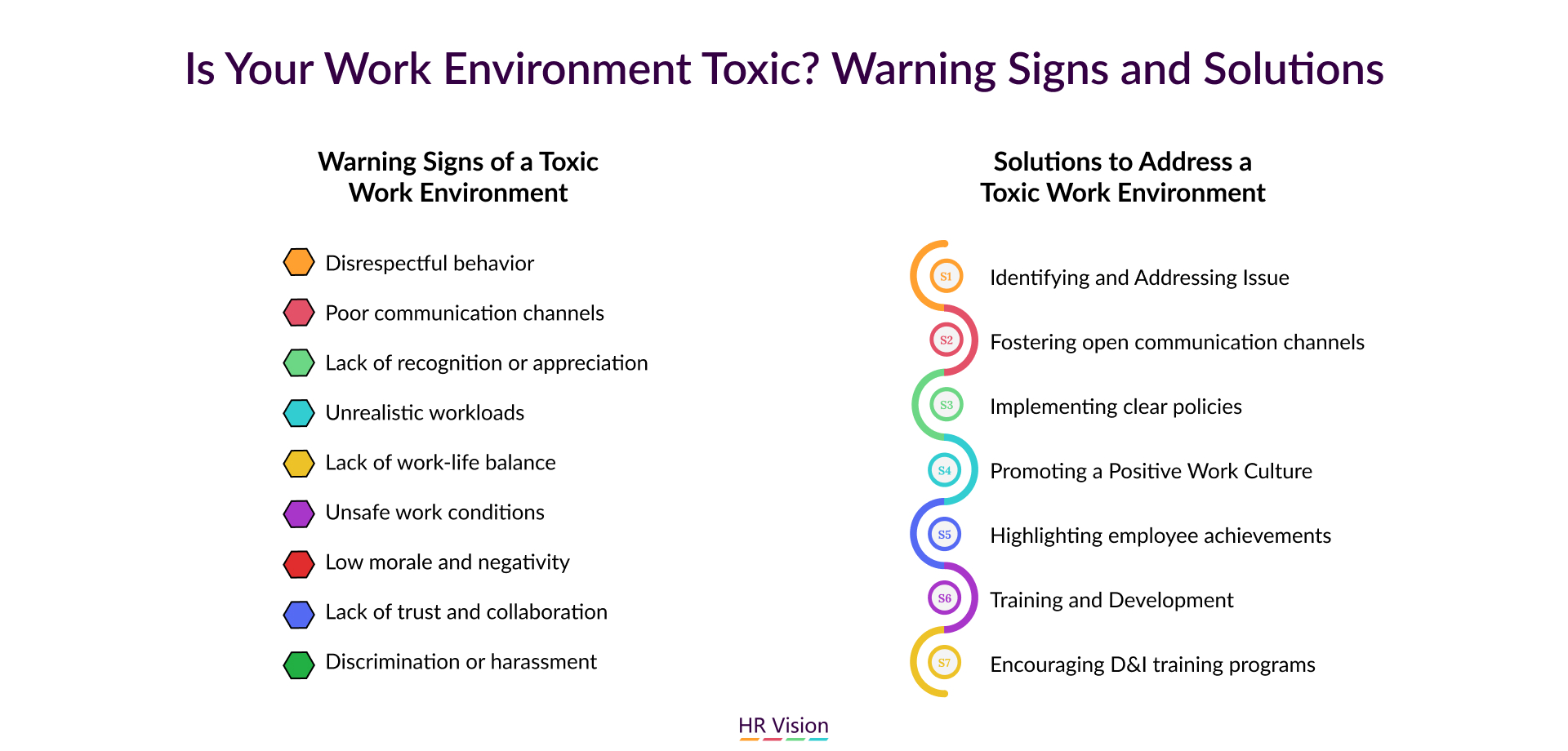 Is Your Work Environment Toxic? Warning Signs and Solutions

Warning Signs of a Toxic Work Environment

Disrespectful behavior
Poor communication channels
Lack of recognition or appreciation
Unrealistic workloads
Lack of work-life balance
Unsafe work conditions
Low morale and negativity
Lack of trust and collaboration
Discrimination or harassment

Solutions to Address a Toxic Work Environment

S1 Identifying and Addressing Issue
S2 Fostering open communication channels
S3 Implementing clear policies
S4 Promoting a Positive Work Culture
S5 Highlighting employee achievements
S6 Training and Development
S7 Encouraging D&I training programs

HR Vision